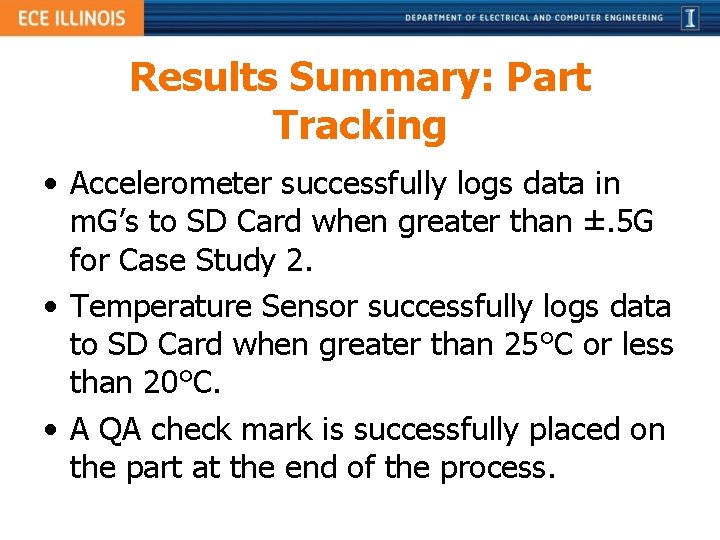 ECE ILLINOIS

DEPARTMENT OF ELECTRICAL AND COMPUTER ENGINEERING

I

Results Summary: Part Tracking

• Accelerometer successfully logs data in mG's to SD Card when greater than ±.5G for Case Study 2.

• Temperature Sensor successfully logs data to SD Card when greater than 25°C or less than 20°C.

• A QA check mark is successfully placed on the part at the end of the process.